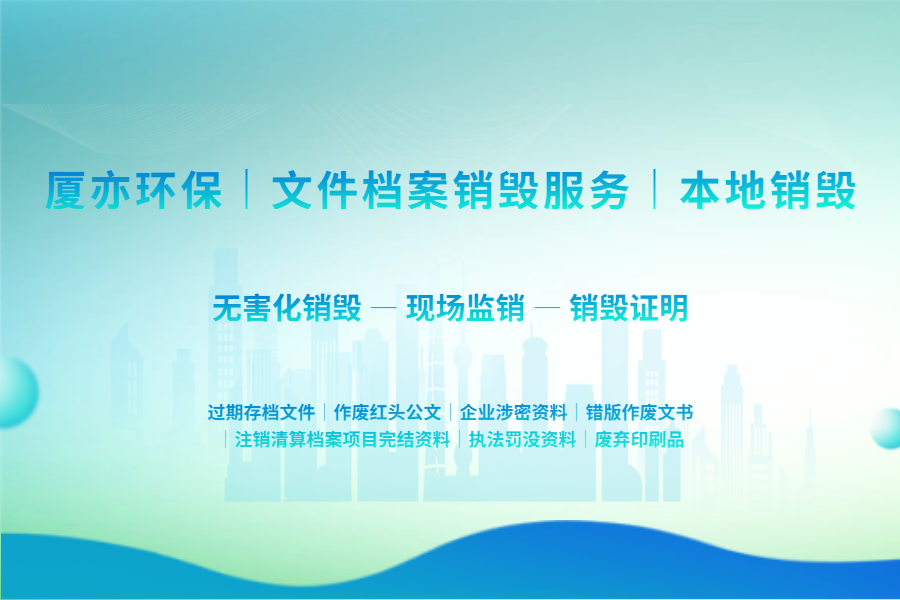 厦亦环保｜文件档案销毁服务｜本地销毁

无害化销毁 — 现场监销 — 销毁证明

过期存档文件｜作废红头公文｜企业涉密资料｜错版作废文书
｜注销清算档案项目完结资料｜执法罚没资料｜废弃印刷品